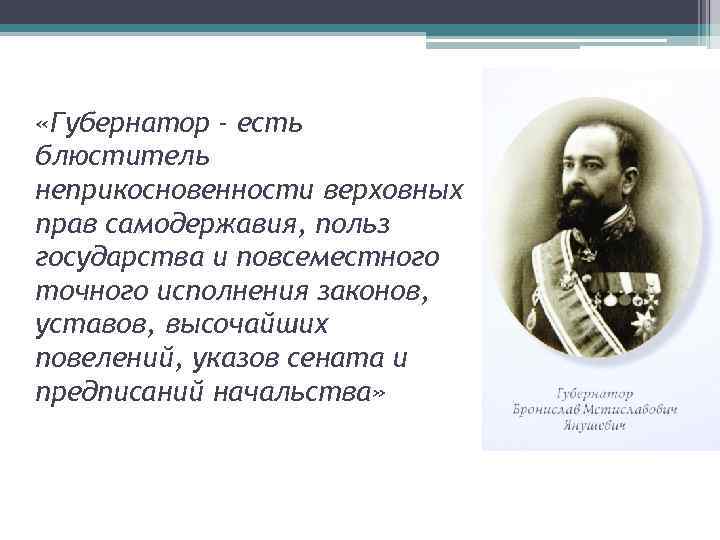 «Губернатор - есть блюститель неприкосновенности верховных прав самодержавия, польз государства и повсеместного точного исполнения законов, уставов, высочайших повелений, указов сената и предписаний начальства»

Губернатор
Бронислав Мстиславович
Янушевич